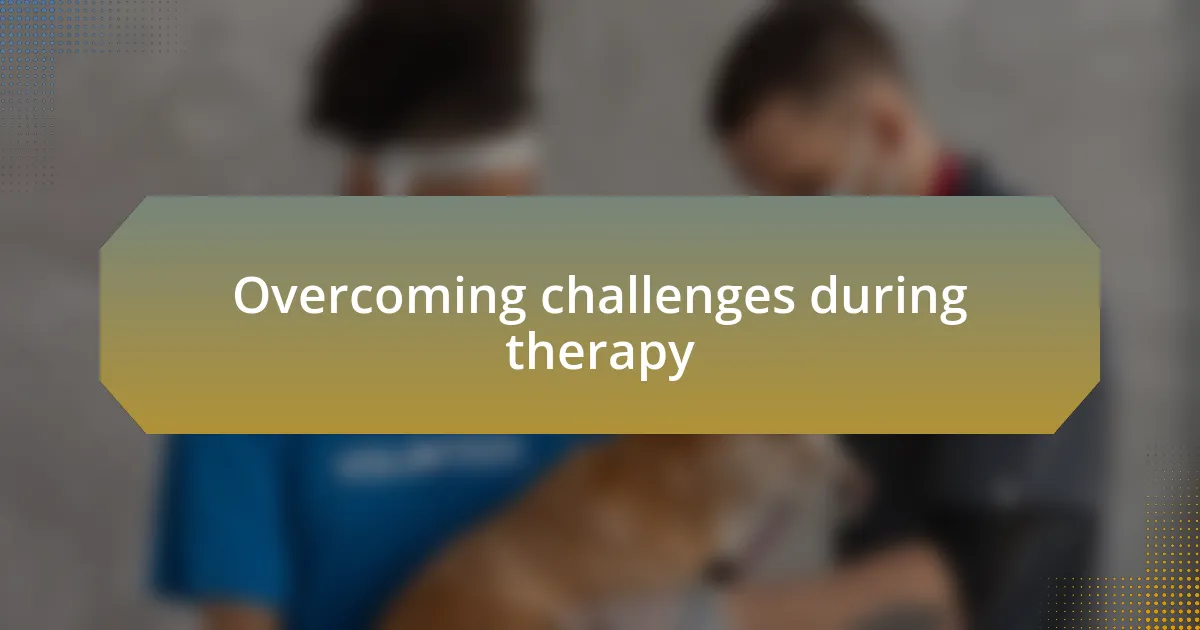 Overcoming challenges during therapy